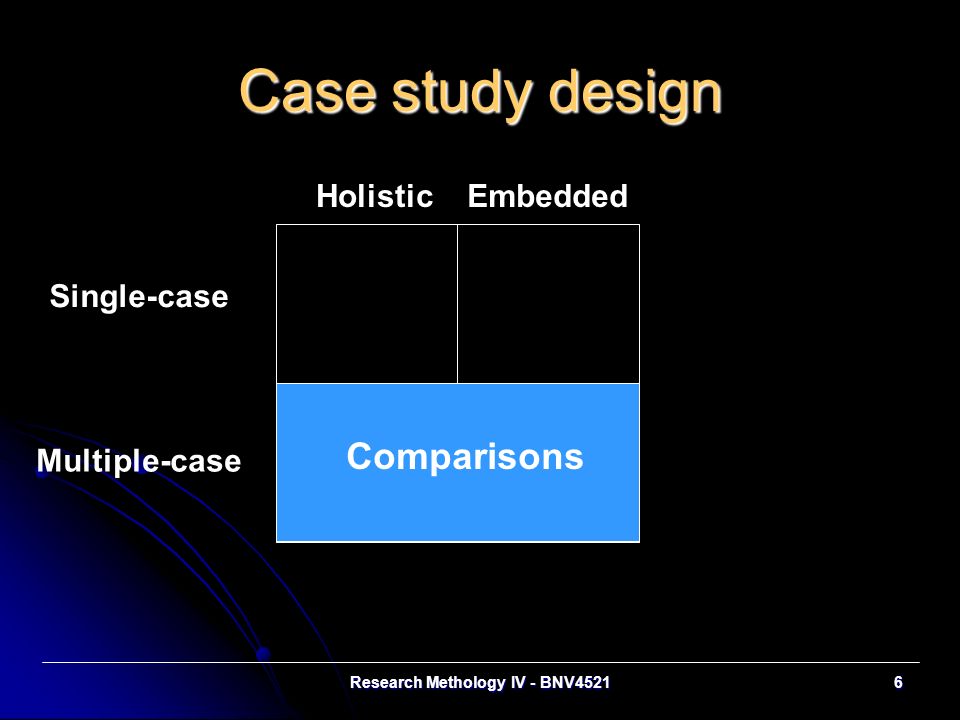 Case study design

| | Holistic | Embedded |
|---|---|---|
| Single-case | | |
| Multiple-case | Comparisons | |

Research Methology IV - BNV4521

6